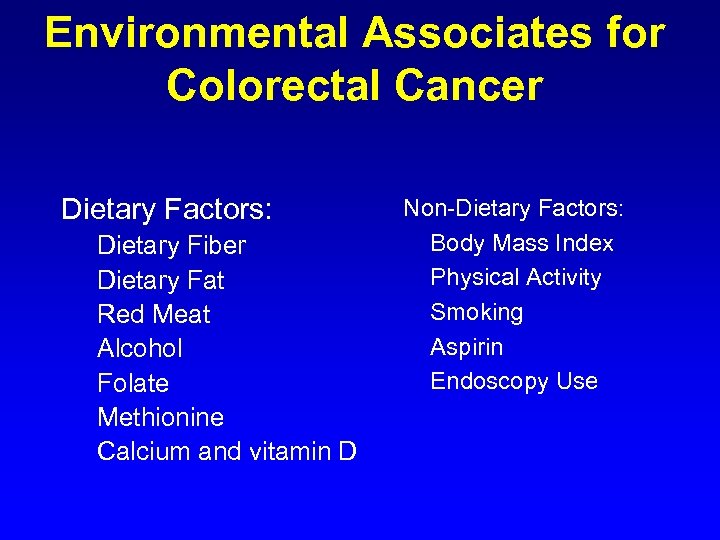 Environmental Associates for Colorectal Cancer

Dietary Factors:
Dietary Fiber
Dietary Fat
Red Meat
Alcohol
Folate
Methionine
Calcium and vitamin D

Non-Dietary Factors:
Body Mass Index
Physical Activity
Smoking
Aspirin
Endoscopy Use